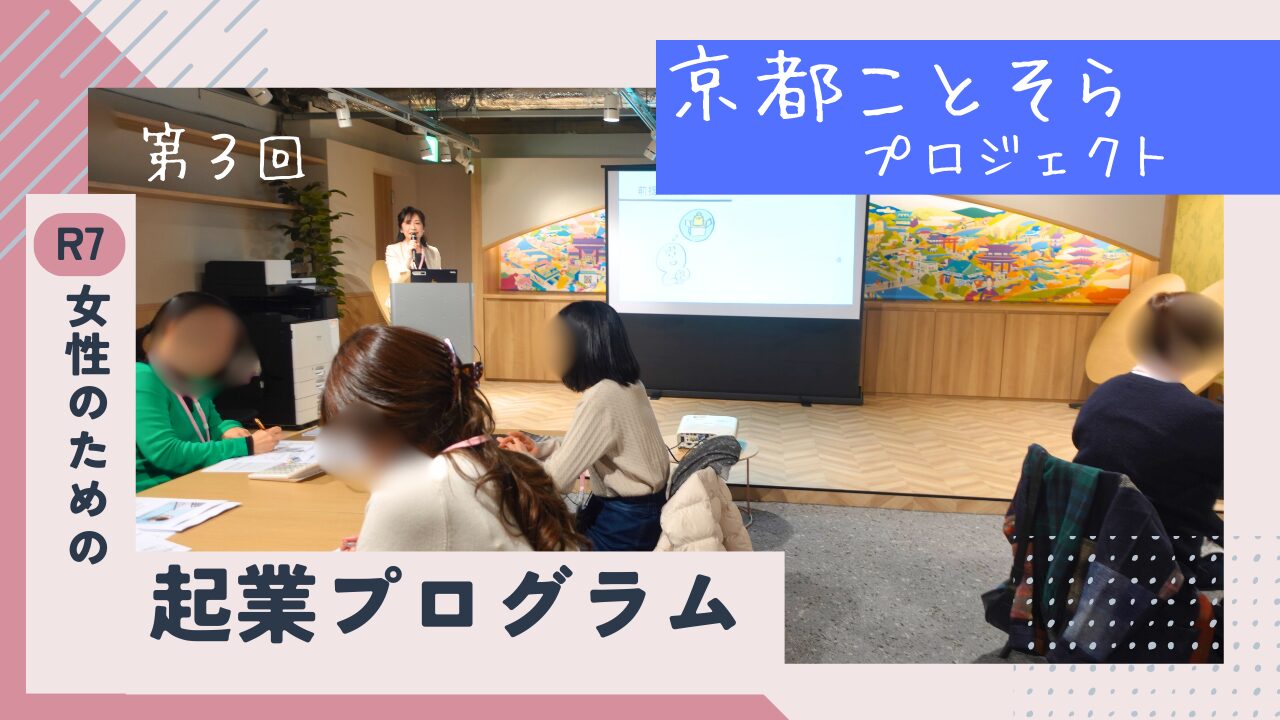 京都ことそら
プロジェクト

第3回

R7
女性のための

起業プログラム